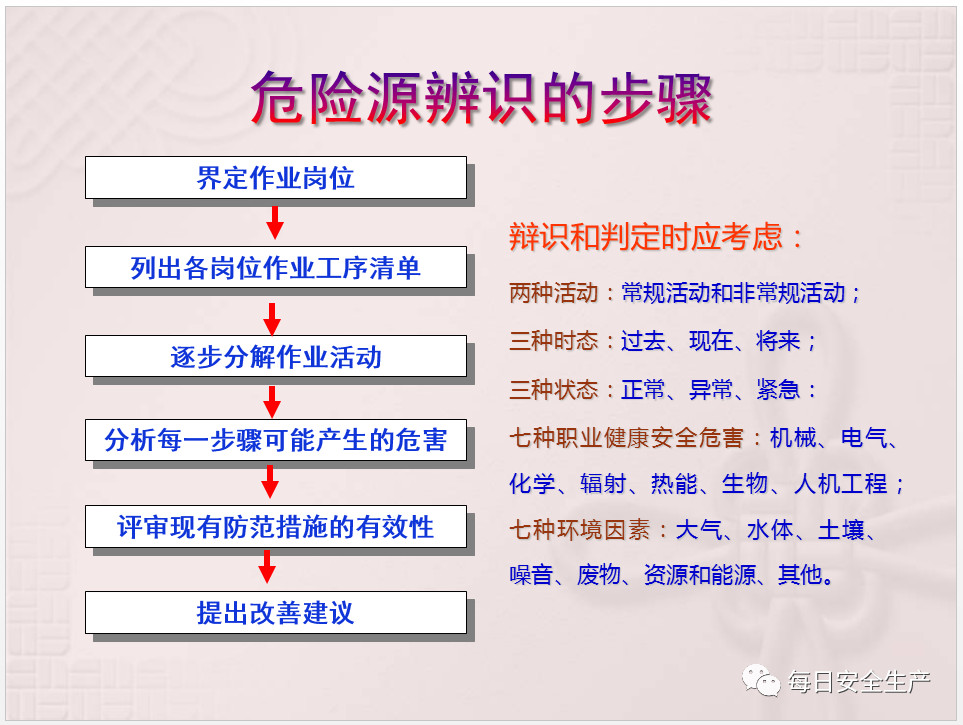 危险源辨识的步骤

界定作业岗位

列出各岗位作业工序清单

逐步分解作业活动

分析每一步骤可能产生的危害

评审现有防范措施的有效性

提出改善建议

辩识和判定时应考虑：

两种活动：常规活动和非常规活动；

三种时态：过去、现在、将来；

三种状态：正常、异常、紧急：

七种职业健康安全危害：机械、电气、化学、辐射、热能、生物、人机工程；

七种环境因素：大气、水体、土壤、噪音、废物、资源和能源、其他。

每日安全生产